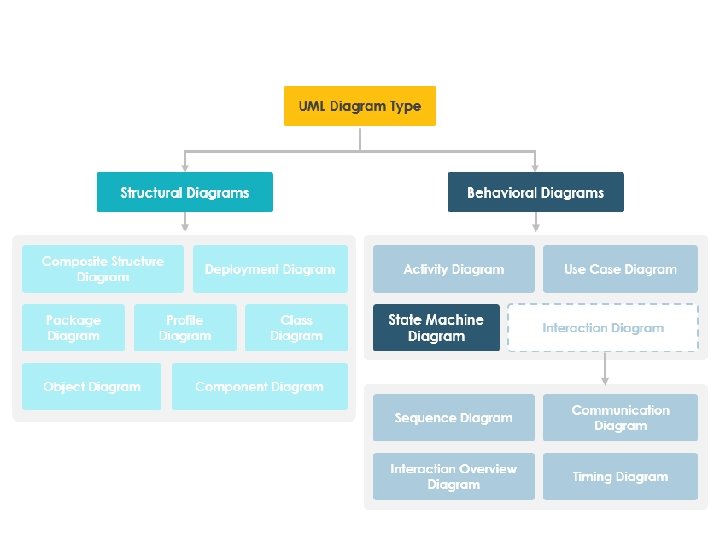 UML Diagram Type

Structural Diagrams

Composite Structure Diagram

Deployment Diagram

Package Diagram

Profile Diagram

Class Diagram

Object Diagram

Component Diagram

Behavioral Diagrams

Activity Diagram

Use Case Diagram

State Machine Diagram

Interaction Diagram

Sequence Diagram

Communication Diagram

Interaction Overview Diagram

Timing Diagram